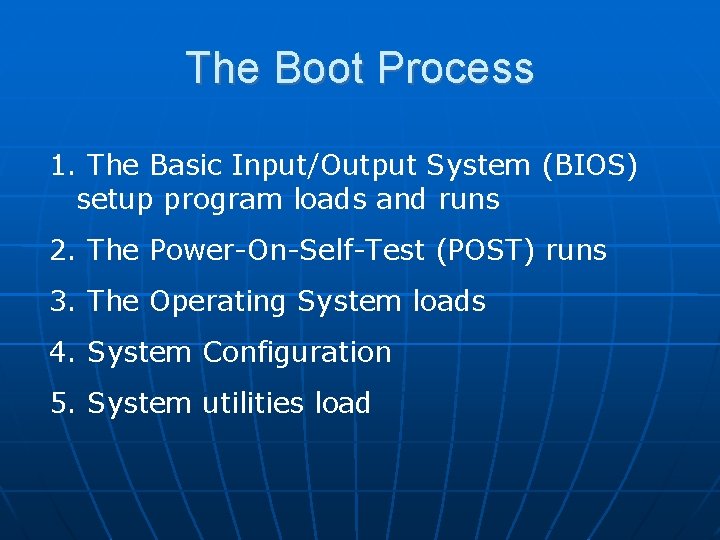 The Boot Process

1. The Basic Input/Output System (BIOS) setup program loads and runs

2. The Power-On-Self-Test (POST) runs

3. The Operating System loads

4. System Configuration

5. System utilities load